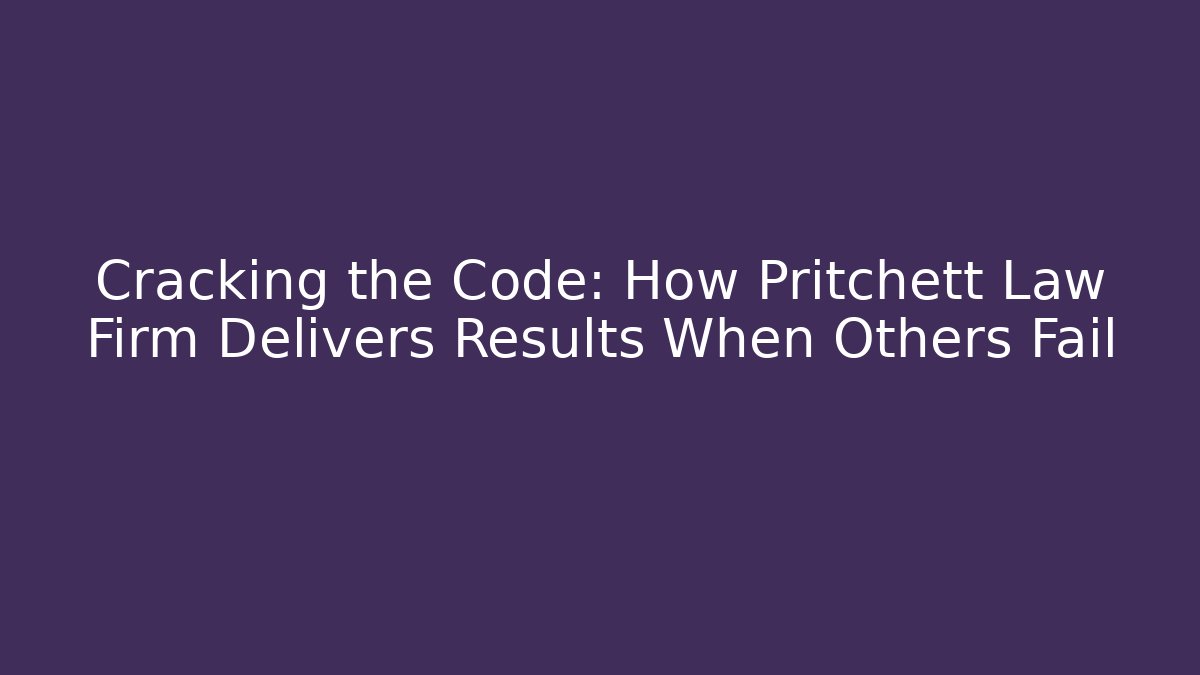 Cracking the Code: How Pritchett Law Firm Delivers Results When Others Fail